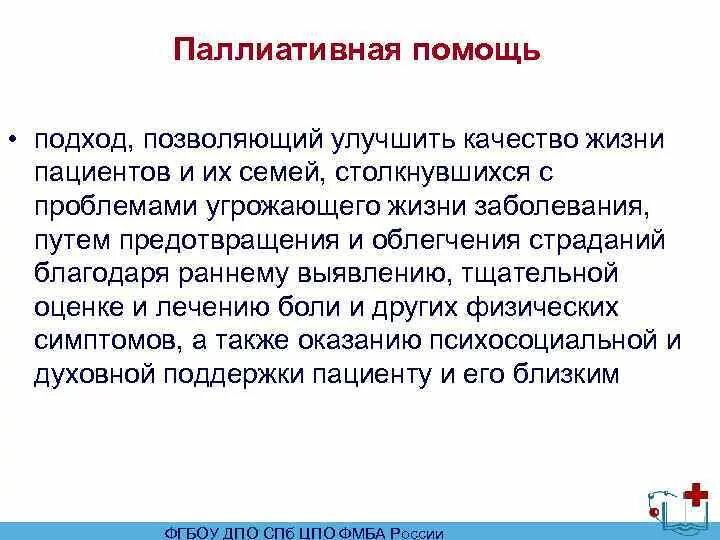 Паллиативная помощь

• подход, позволяющий улучшить качество жизни пациентов и их семей, столкнувшихся с проблемами угрожающего жизни заболевания, путем предотвращения и облегчения страданий благодаря раннему выявлению, тщательной оценке и лечению боли и других физических симптомов, а также оказанию психосоциальной и духовной поддержки пациенту и его близким

ФГБОУ ДПО СПб ЦПО ФМБА России